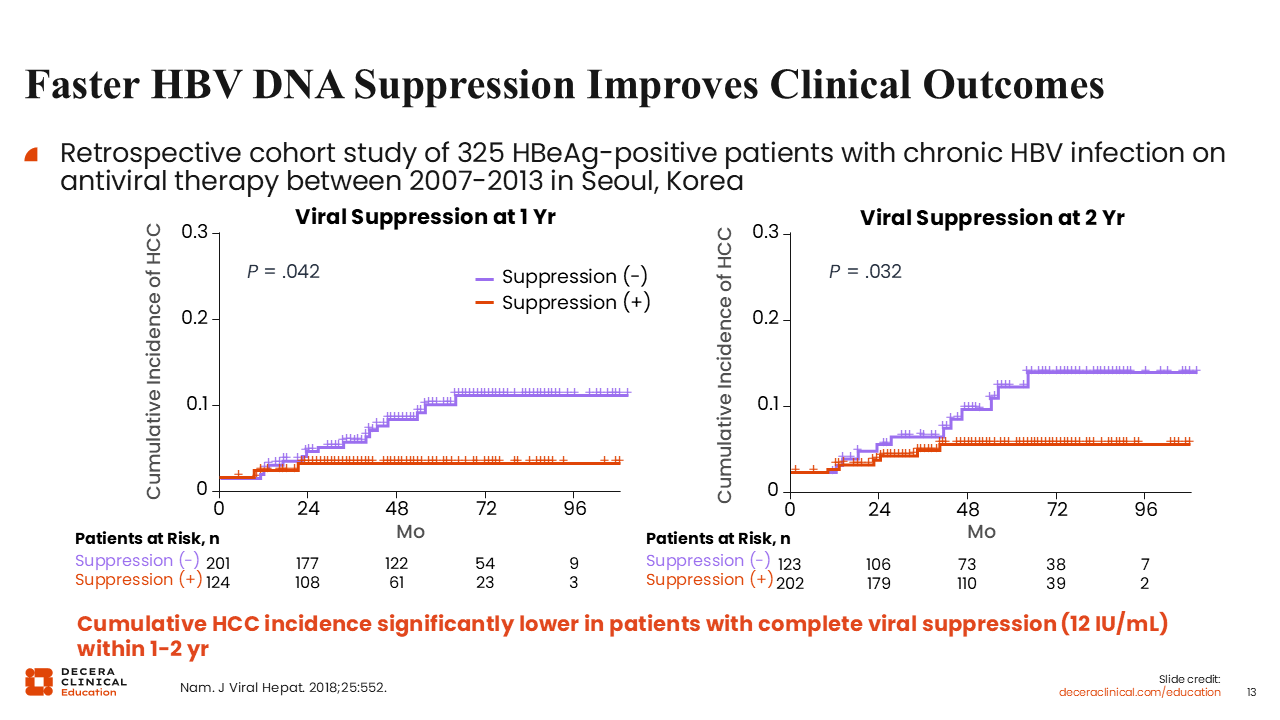 Faster HBV DNA Suppression Improves Clinical Outcomes

Retrospective cohort study of 325 HBeAg-positive patients with chronic HBV infection on antiviral therapy between 2007-2013 in Seoul, Korea

Viral Suppression at 1 Yr

Cumulative Incidence of HCC

0.3
0.2
0.1
0

P = .042

Suppression (-)
Suppression (+)

0 24 48 72 96
Mo

Patients at Risk, n

| | | | | | |
|---|---|---|---|---|---|
| Suppression (-) | 201 | 177 | 122 | 54 | 9 |
| Suppression (+) | 124 | 108 | 61 | 23 | 3 |

Viral Suppression at 2 Yr

Cumulative Incidence of HCC

0.3
0.2
0.1
0

P = .032

0 24 48 72 96
Mo

Patients at Risk, n

| | | | | | |
|---|---|---|---|---|---|
| Suppression (-) | 123 | 106 | 73 | 38 | 7 |
| Suppression (+) | 202 | 179 | 110 | 39 | 2 |

Cumulative HCC incidence significantly lower in patients with complete viral suppression (12 IU/mL) within 1-2 yr

DECERA CLINICAL Education

Nam. J Viral Hepat. 2018;25:552.

Slide credit:
deceraclinical.com/education

13